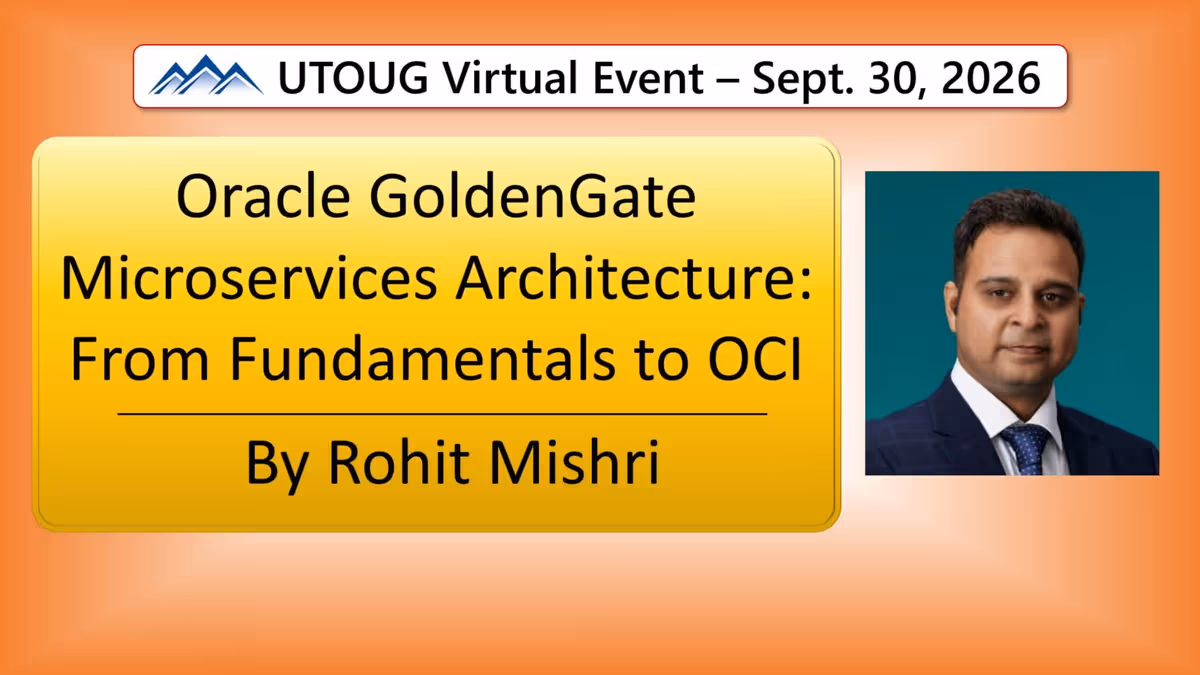 UTOUG Virtual Event – Sept. 30, 2026

Oracle GoldenGate Microservices Architecture: From Fundamentals to OCI

By Rohit Mishri